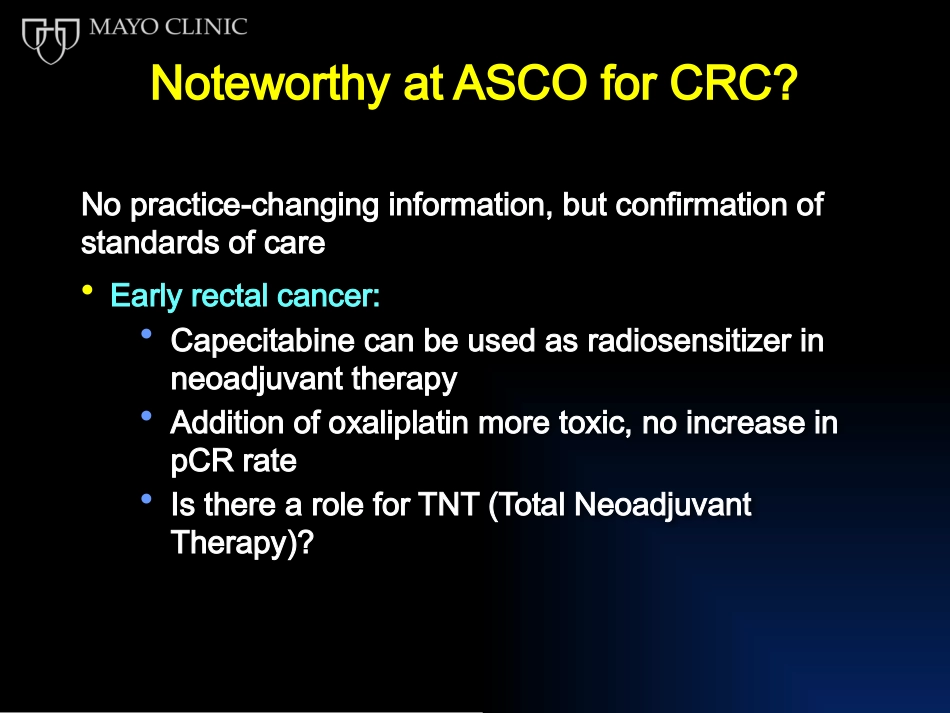 MAYO CLINIC

Noteworthy at ASCO for CRC?

No practice-changing information, but confirmation of standards of care

• Early rectal cancer:
  • Capecitabine can be used as radiosensitizer in neoadjuvant therapy
  • Addition of oxaliplatin more toxic, no increase in pCR rate
  • Is there a role for TNT (Total Neoadjuvant Therapy)?